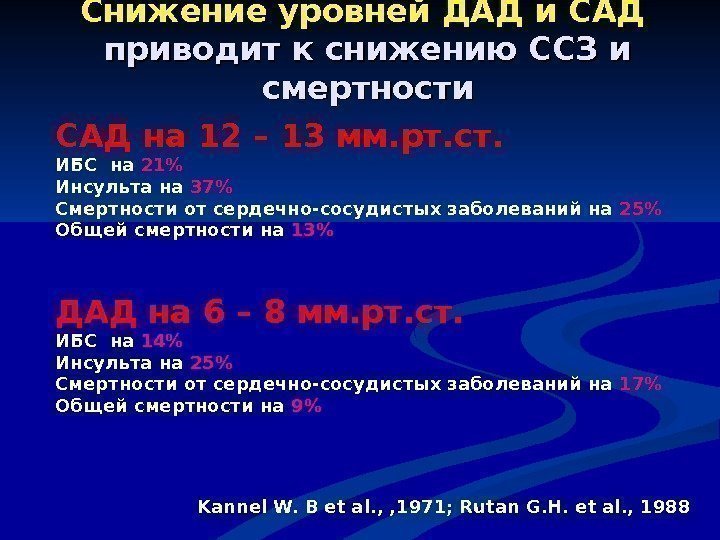 Снижение уровней ДАД и САД приводит к снижению ССЗ и смертности

САД на 12 – 13 мм.рт.ст.
ИБС на 21%
Инсульта на 37%
Смертности от сердечно-сосудистых заболеваний на 25%
Общей смертности на 13%

ДАД на 6 – 8 мм.рт.ст.
ИБС на 14%
Инсульта на 25%
Смертности от сердечно-сосудистых заболеваний на 17%
Общей смертности на 9%

Kannel W. B et al., ,1971; Rutan G.H. et al., 1988